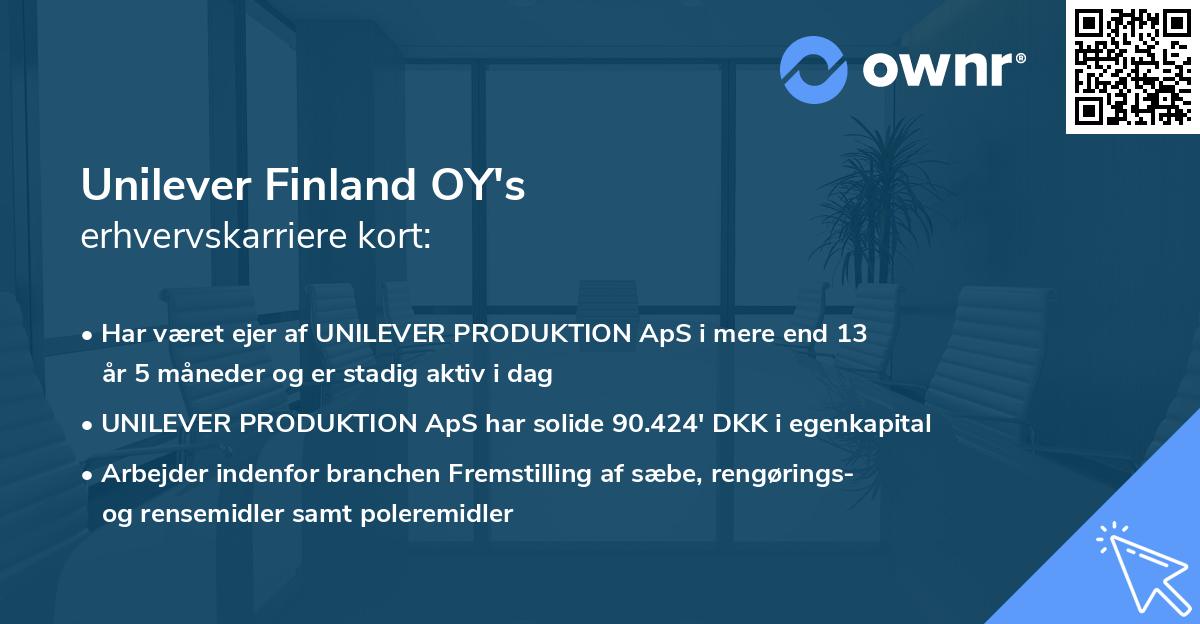 ownr®

Unilever Finland OY's
erhvervskarriere kort:

• Har været ejer af UNILEVER PRODUKTION ApS i mere end 13 år 5 måneder og er stadig aktiv i dag

• UNILEVER PRODUKTION ApS har solide 90.424' DKK i egenkapital

• Arbejder indenfor branchen Fremstilling af sæbe, rengørings- og rensemidler samt poleremidler